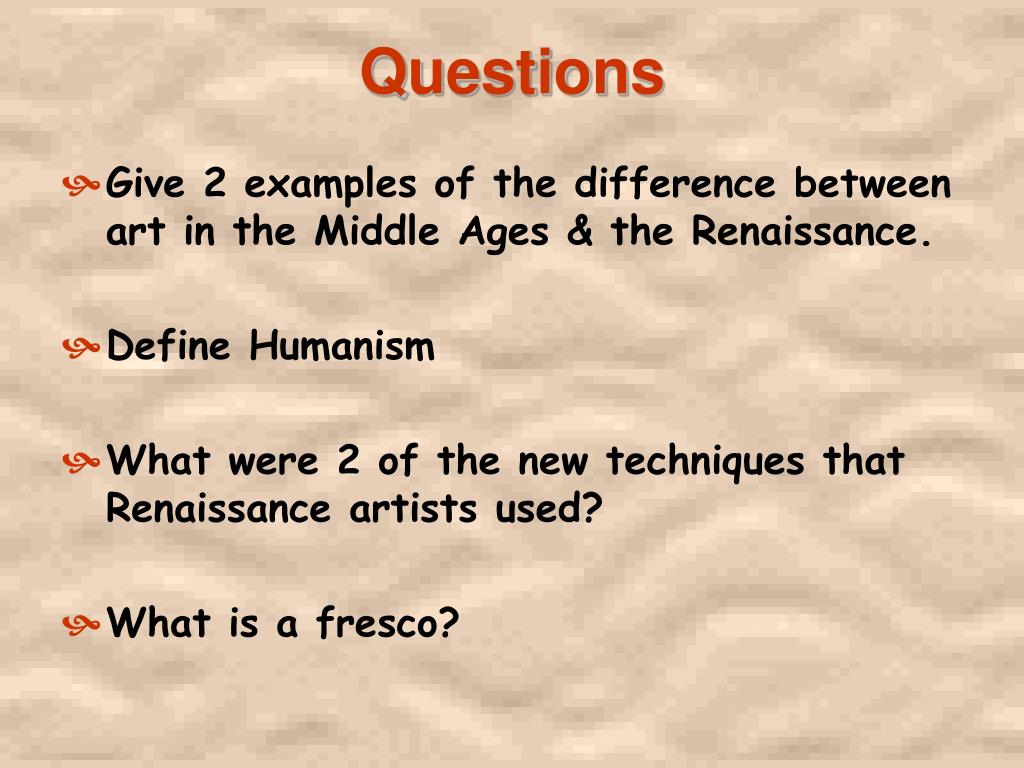 Questions

Give 2 examples of the difference between art in the Middle Ages & the Renaissance.

Define Humanism

What were 2 of the new techniques that Renaissance artists used?

What is a fresco?